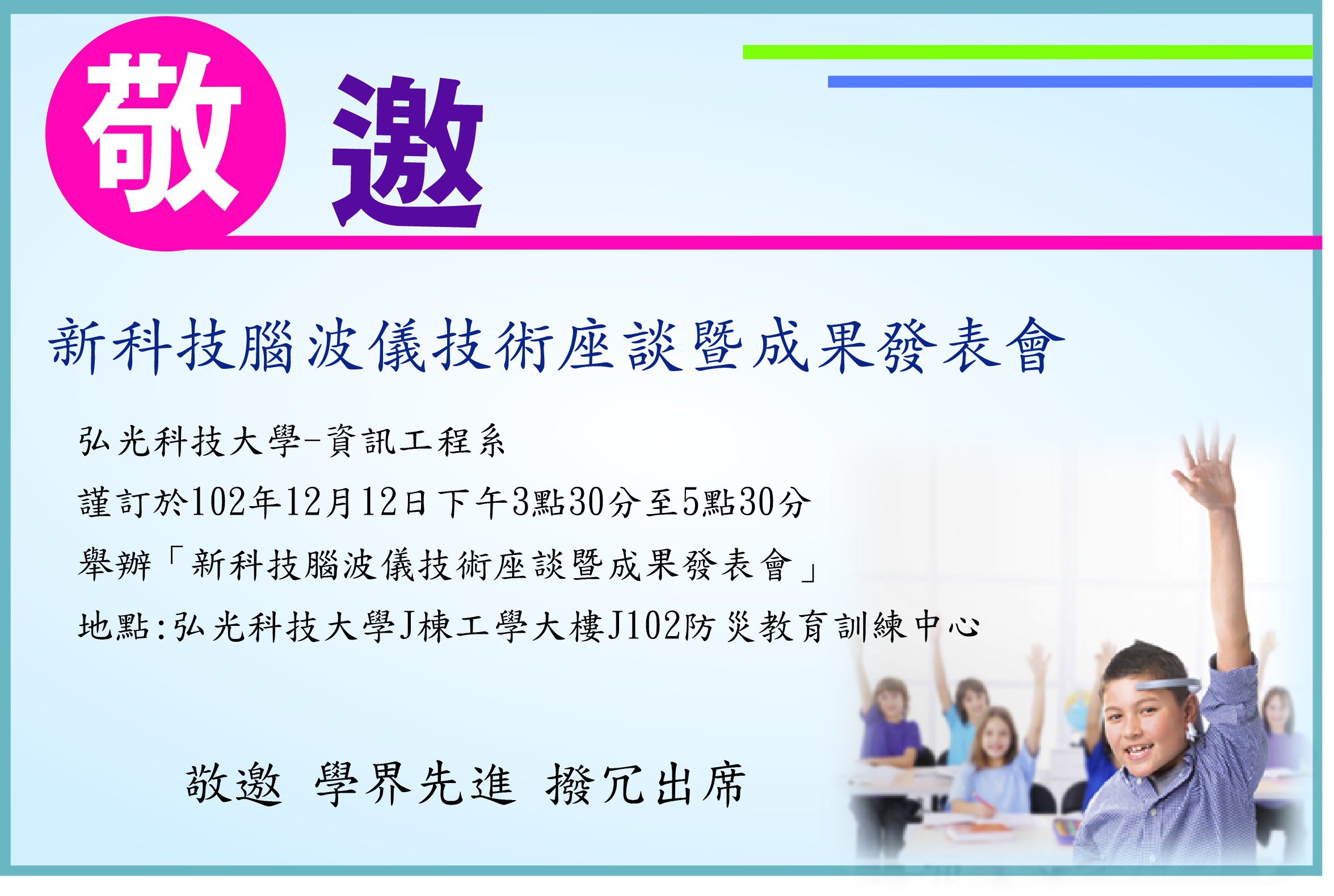 敬 邀

新科技腦波儀技術座談暨成果發表會

弘光科技大學-資訊工程系

謹訂於102年12月12日下午3點30分至5點30分

舉辦「新科技腦波儀技術座談暨成果發表會」

地點:弘光科技大學J棟工學大樓J102防災教育訓練中心

敬邀 學界先進 撥冗出席